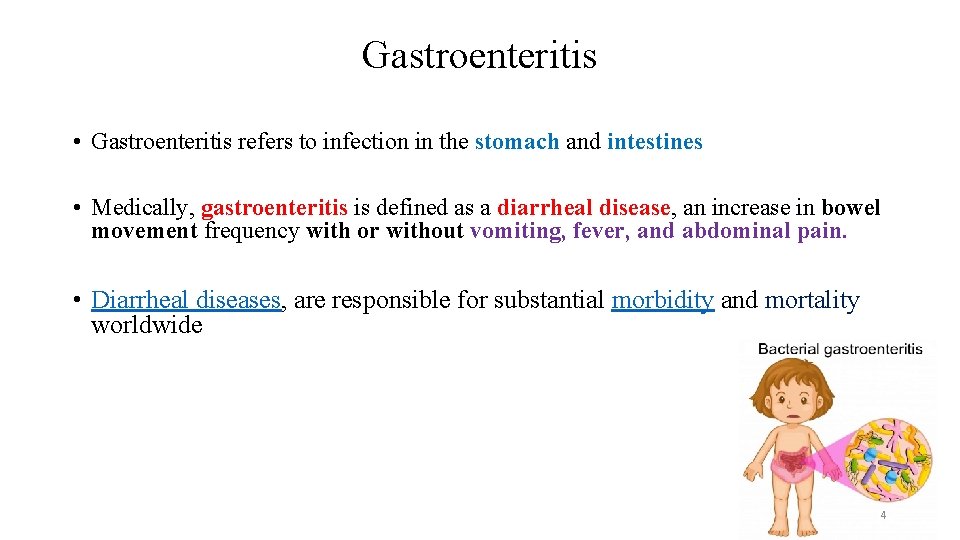 Gastroenteritis

• Gastroenteritis refers to infection in the stomach and intestines

• Medically, gastroenteritis is defined as a diarrheal disease, an increase in bowel movement frequency with or without vomiting, fever, and abdominal pain.

• Diarrheal diseases, are responsible for substantial morbidity and mortality worldwide

Bacterial gastroenteritis

4